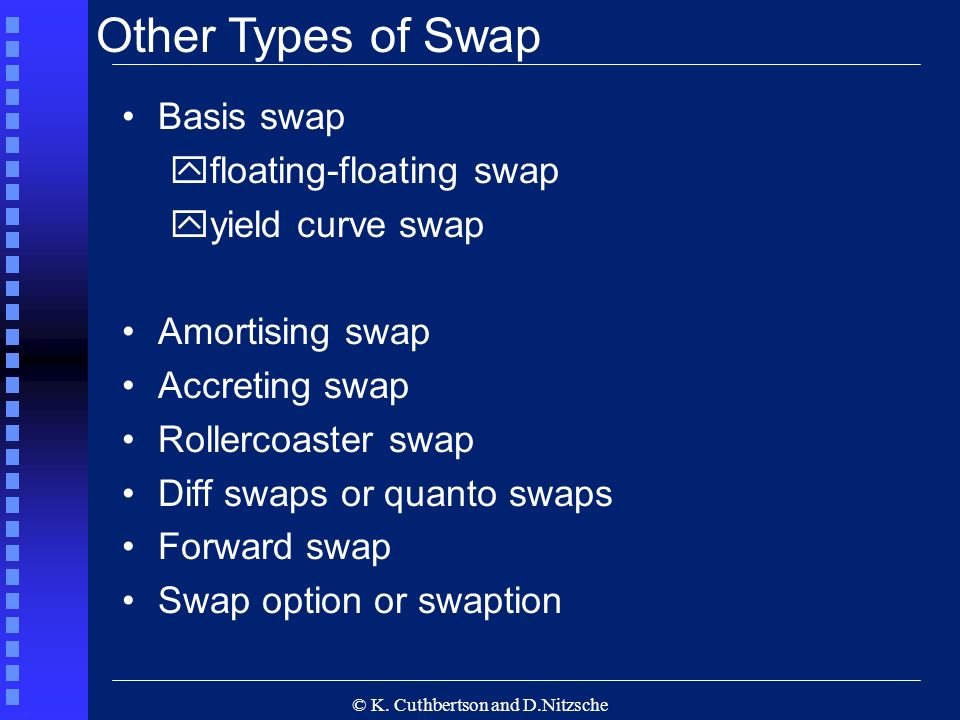 Other Types of Swap

• Basis swap
  floating-floating swap
  yield curve swap

• Amortising swap
• Accreting swap
• Rollercoaster swap
• Diff swaps or quanto swaps
• Forward swap
• Swap option or swaption

© K. Cuthbertson and D.Nitzsche